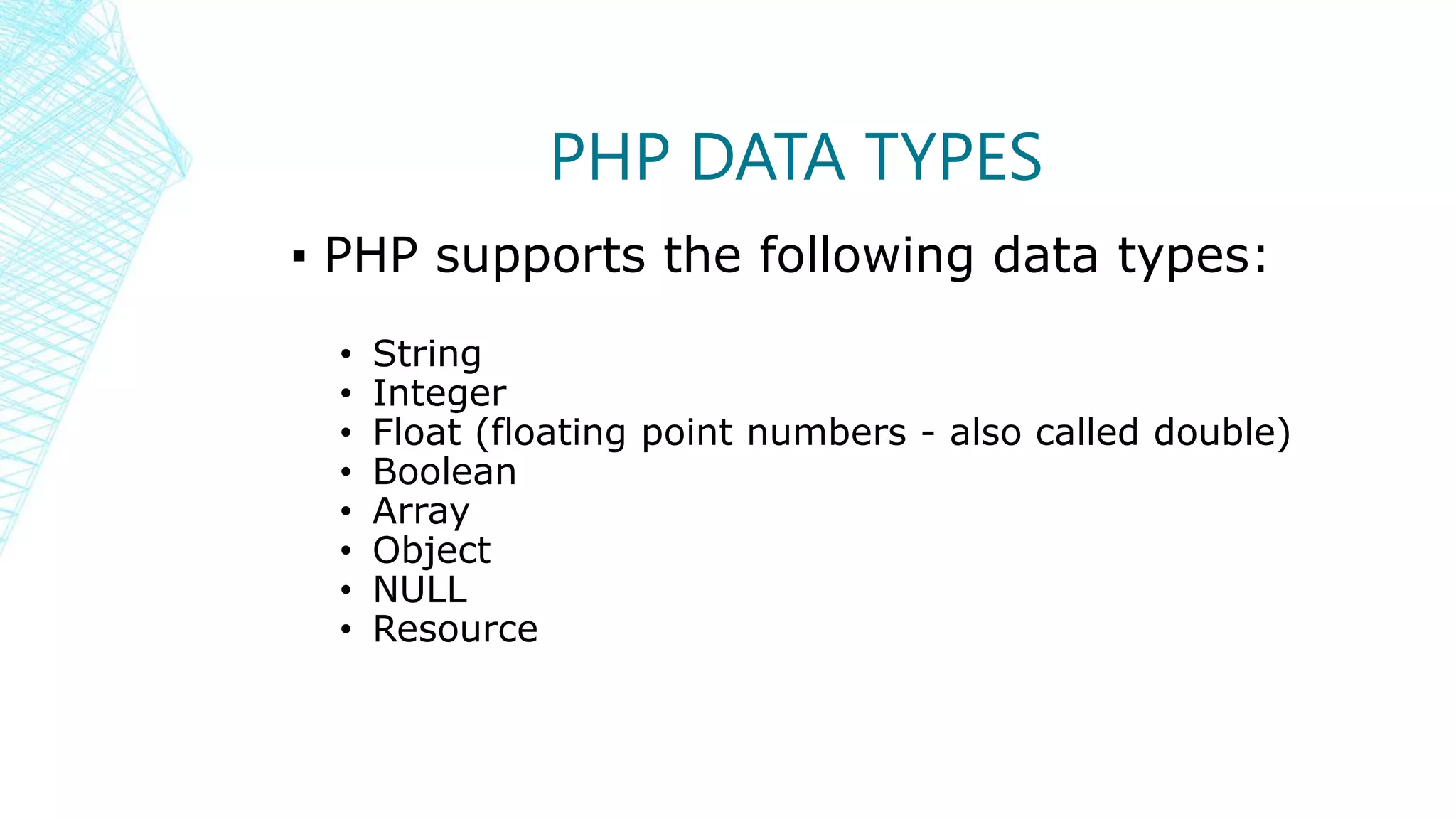 PHP DATA TYPES

▪ PHP supports the following data types:

• String
• Integer
• Float (floating point numbers - also called double)
• Boolean
• Array
• Object
• NULL
• Resource